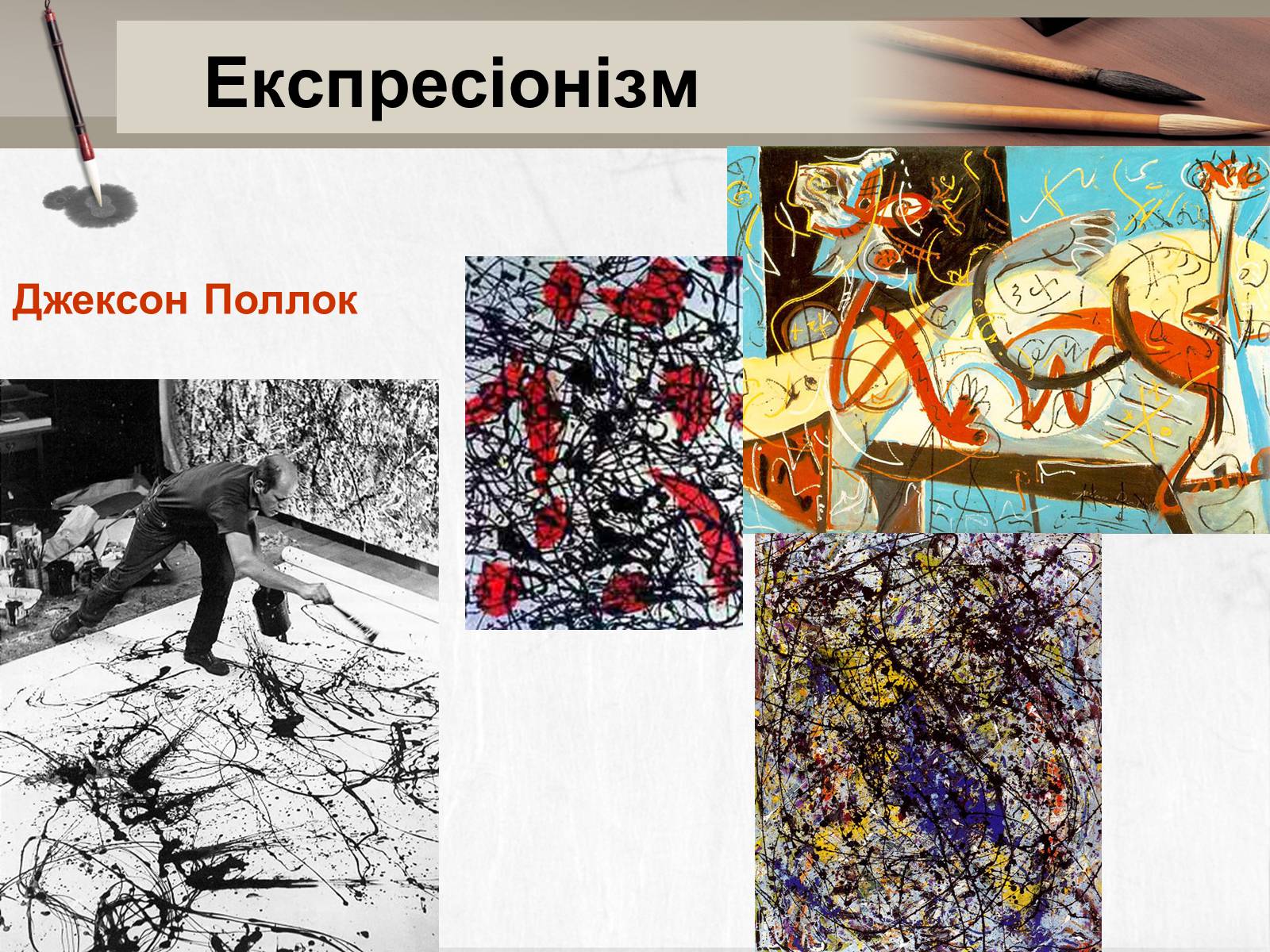 Експресіонізм

Джексон Поллок